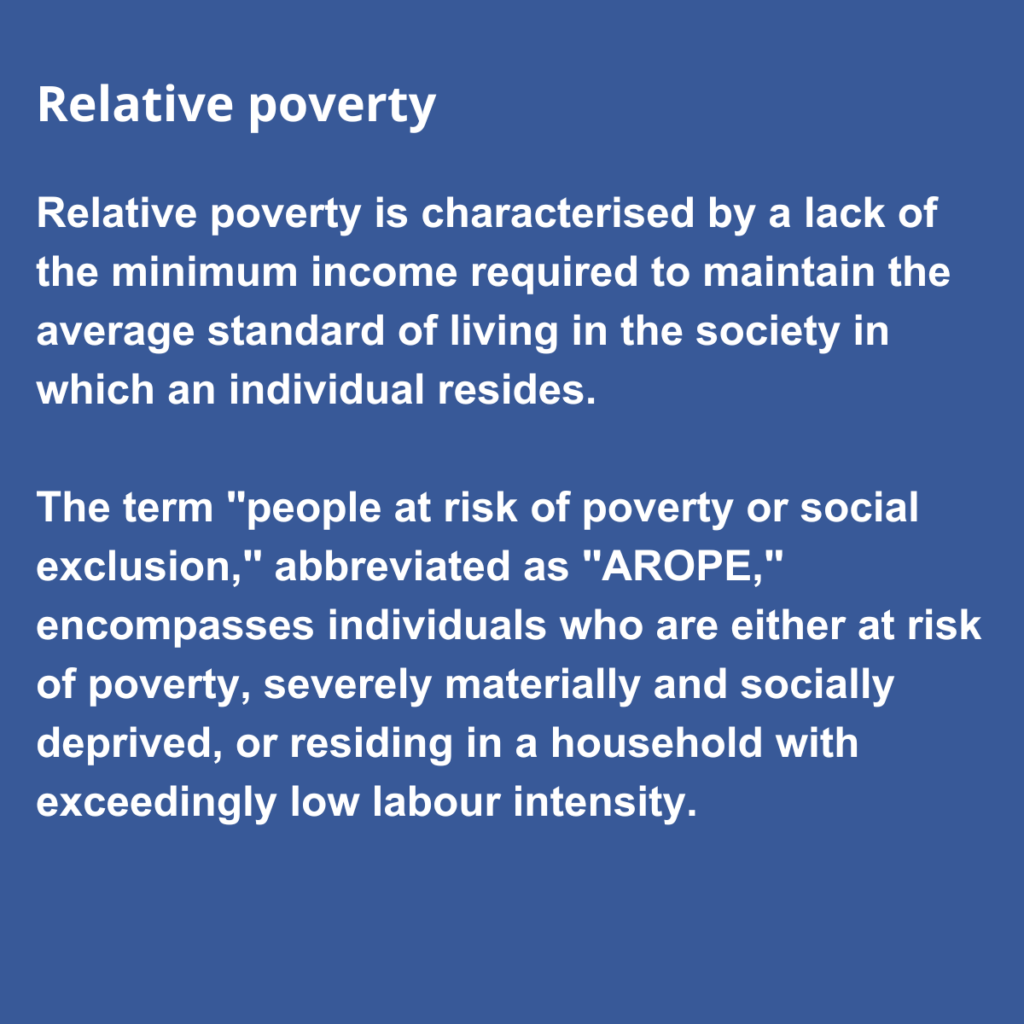 Relative poverty

Relative poverty is characterised by a lack of the minimum income required to maintain the average standard of living in the society in which an individual resides.

The term "people at risk of poverty or social exclusion," abbreviated as "AROPE," encompasses individuals who are either at risk of poverty, severely materially and socially deprived, or residing in a household with exceedingly low labour intensity.